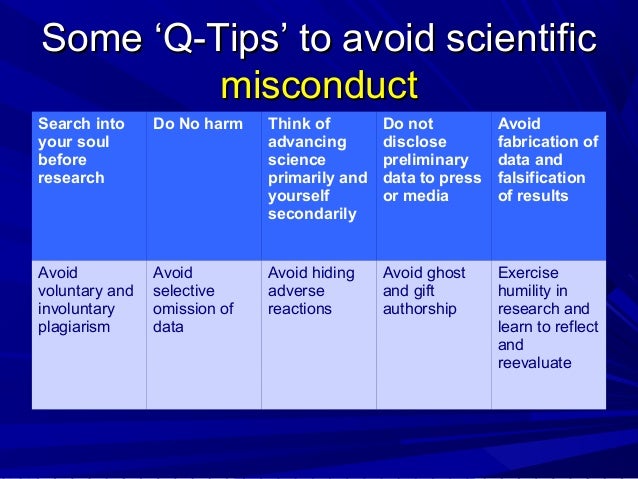 Some ‘Q-Tips’ to avoid scientific misconduct

| Search into your soul before research | Do No harm | Think of advancing science primarily and yourself secondarily | Do not disclose preliminary data to press or media | Avoid fabrication of data and falsification of results |
|---|---|---|---|---|
| Avoid voluntary and involuntary plagiarism | Avoid selective omission of data | Avoid hiding adverse reactions | Avoid ghost and gift authorship | Exercise humility in research and learn to reflect and reevaluate |